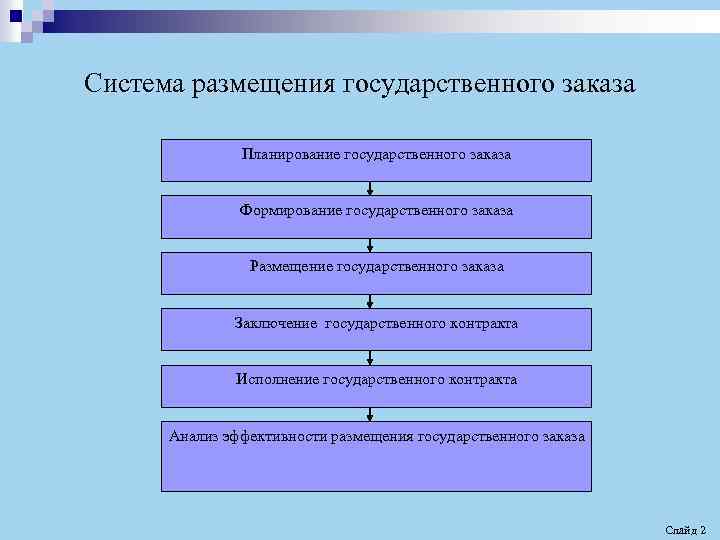 Система размещения государственного заказа

Планирование государственного заказа

Формирование государственного заказа

Размещение государственного заказа

Заключение  государственного контракта

Исполнение государственного контракта

Анализ эффективности размещения государственного заказа

Слайд 2